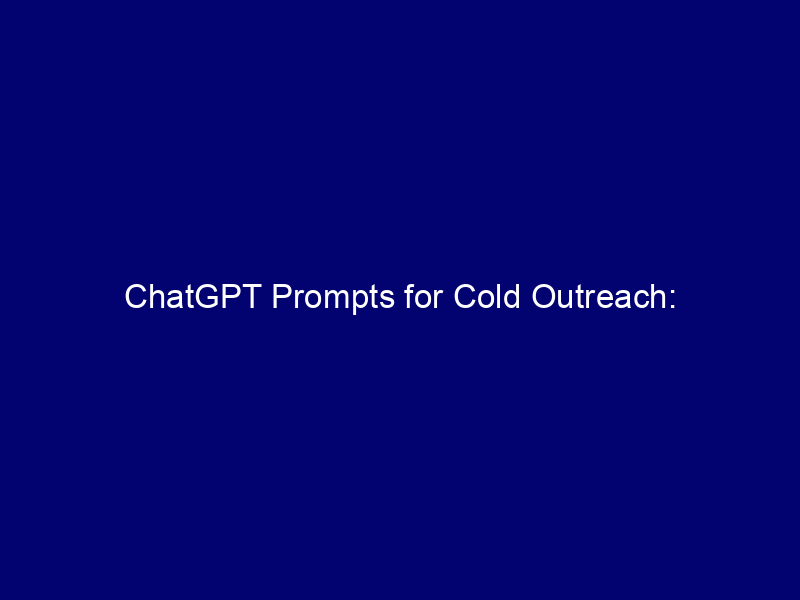 ChatGPT Prompts for Cold Outreach: